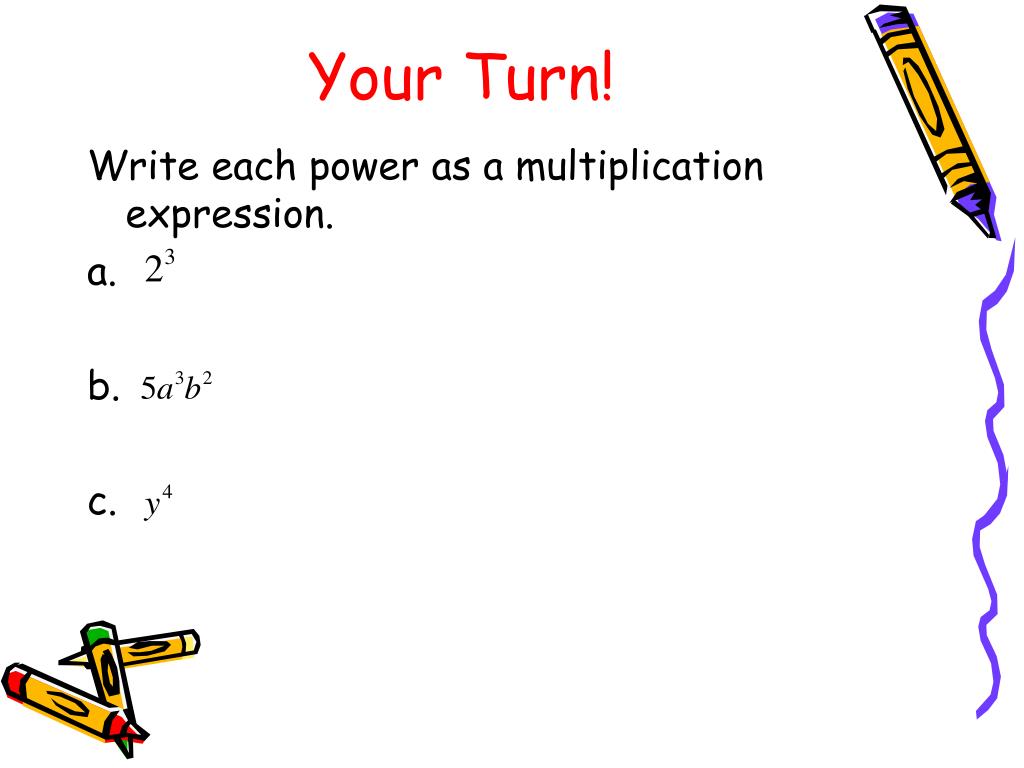 Your Turn!

Write each power as a multiplication expression.

a. $2^3$

b. $5a^3b^2$

c. $y^4$